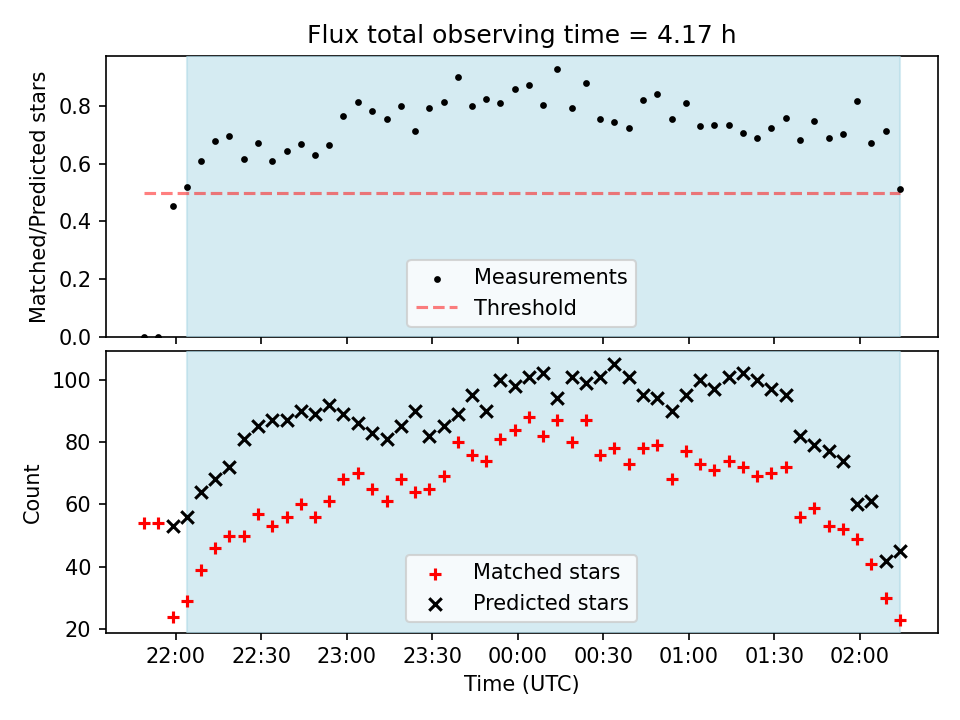 Flux total observing time = 4.17 h

Matched/Predicted stars

0.8
0.6
0.4
0.2
0.0

Measurements
Threshold

Count

100
80
60
40
20

Matched stars
Predicted stars

22:00 22:30 23:00 23:30 00:00 00:30 01:00 01:30 02:00

Time (UTC)